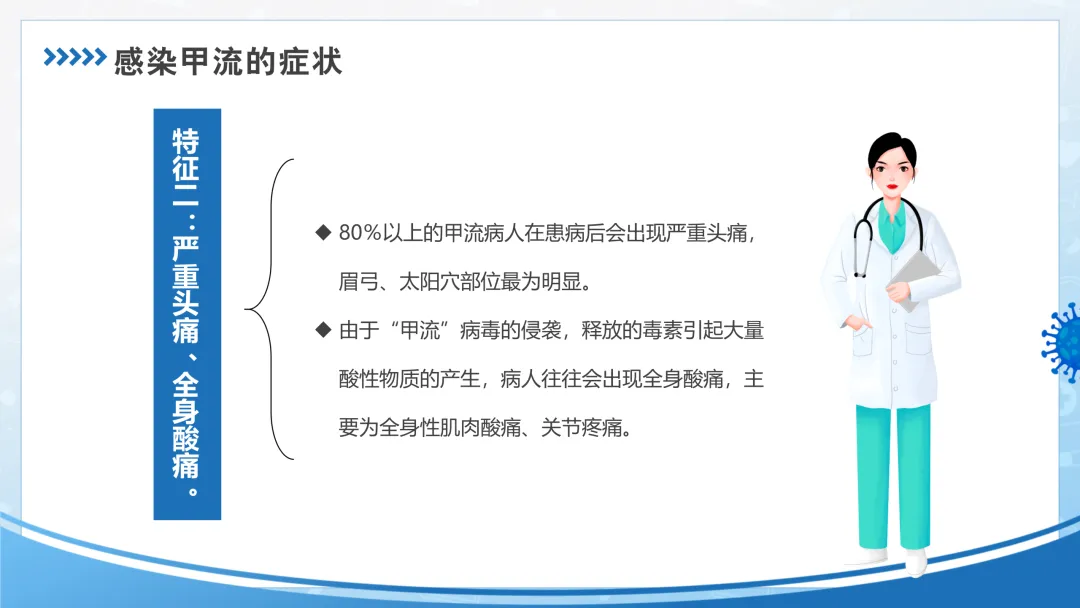 感染甲流的症状

特征二：严重头痛、全身酸痛。

◆ 80%以上的甲流病人在患病后会出现严重头痛，眉弓、太阳穴部位最为明显。

◆ 由于“甲流”病毒的侵袭，释放的毒素引起大量酸性物质的产生，病人往往会出现全身酸痛，主要为全身性肌肉酸痛、关节疼痛。